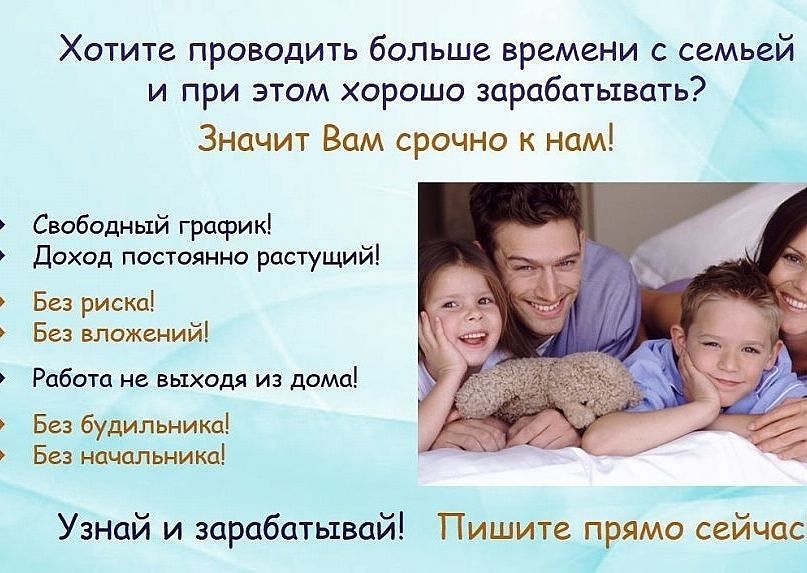 Хотите проводить больше времени с семьей и при этом хорошо зарабатывать?
Значит Вам срочно к нам!

Свободный график!
Доход постоянно растущий!

Без риска!
Без вложений!

Работа не выходя из дома!

Без будильника!
Без начальника!

Узнай и зарабатывай! Пишите прямо сейчас